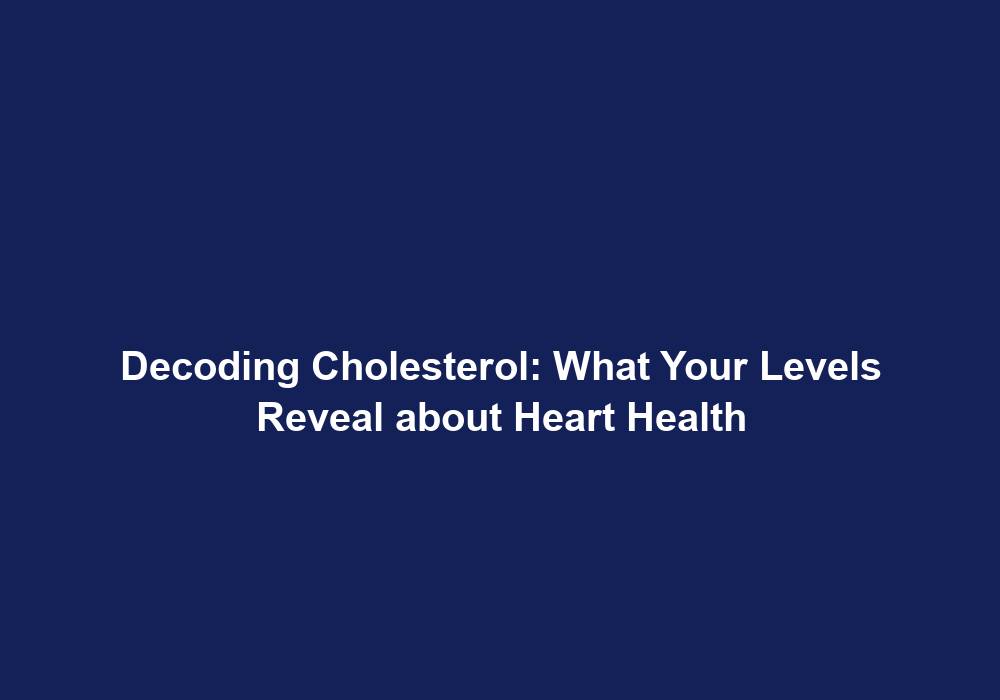 Decoding Cholesterol: What Your Levels Reveal about Heart Health